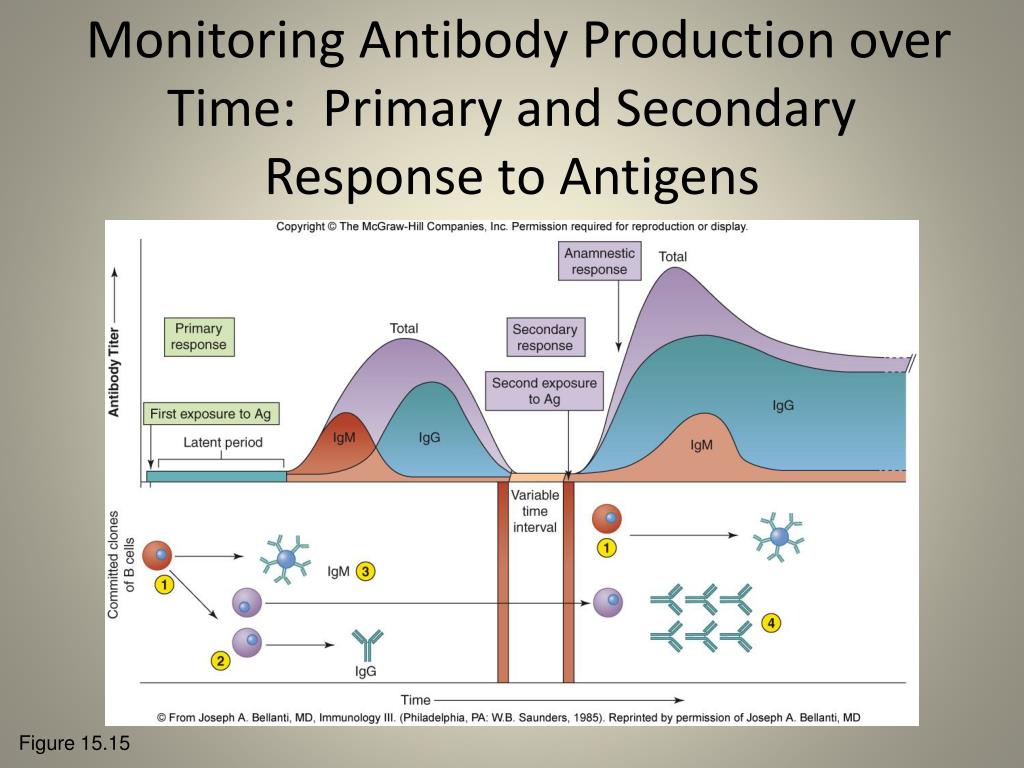 Monitoring Antibody Production over Time: Primary and Secondary Response to Antigens

Copyright © The McGraw-Hill Companies, Inc. Permission required for reproduction or display.

Antibody Titer

Primary response

First exposure to Ag

Latent period

Total

IgM

IgG

Secondary response

Second exposure to Ag

Anamnestic response

Total

IgG

IgM

Variable time interval

Committed clones of B cells

1

IgM 3

2

IgG

1

4

Time

© From Joseph A. Bellanti, MD, Immunology III. (Philadelphia, PA: W.B. Saunders, 1985). Reprinted by permission of Joseph A. Bellanti, MD

Figure 15.15